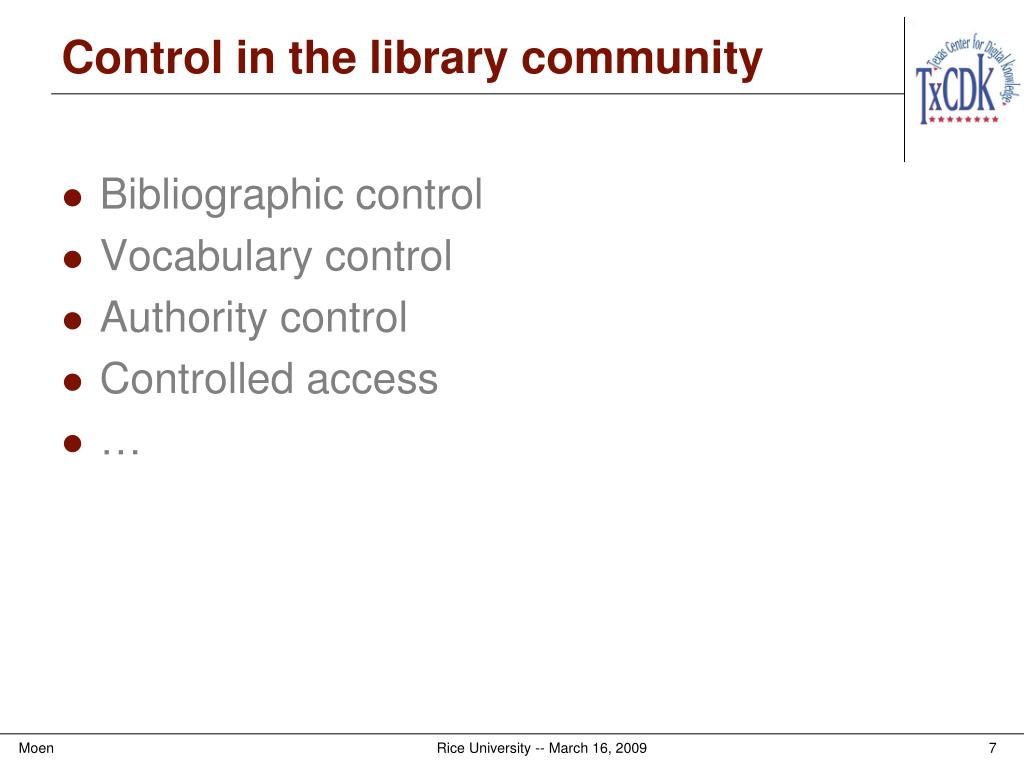 Control in the library community

Texas Center for Digital Knowledge
TxCDK

- Bibliographic control
- Vocabulary control
- Authority control
- Controlled access
- …

Moen

Rice University -- March 16, 2009

7